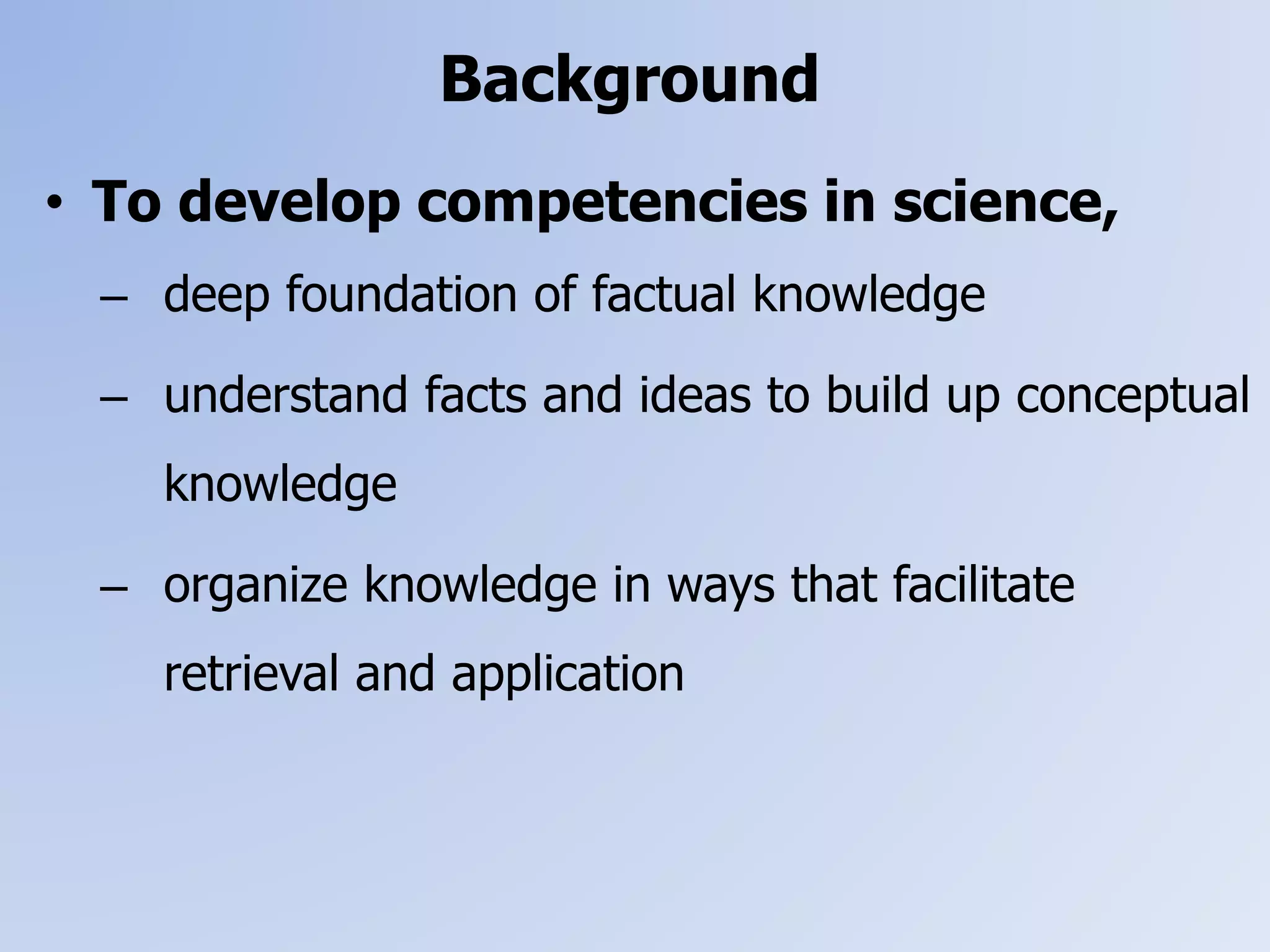 Background

• To develop competencies in science,

– deep foundation of factual knowledge

– understand facts and ideas to build up conceptual knowledge

– organize knowledge in ways that facilitate retrieval and application